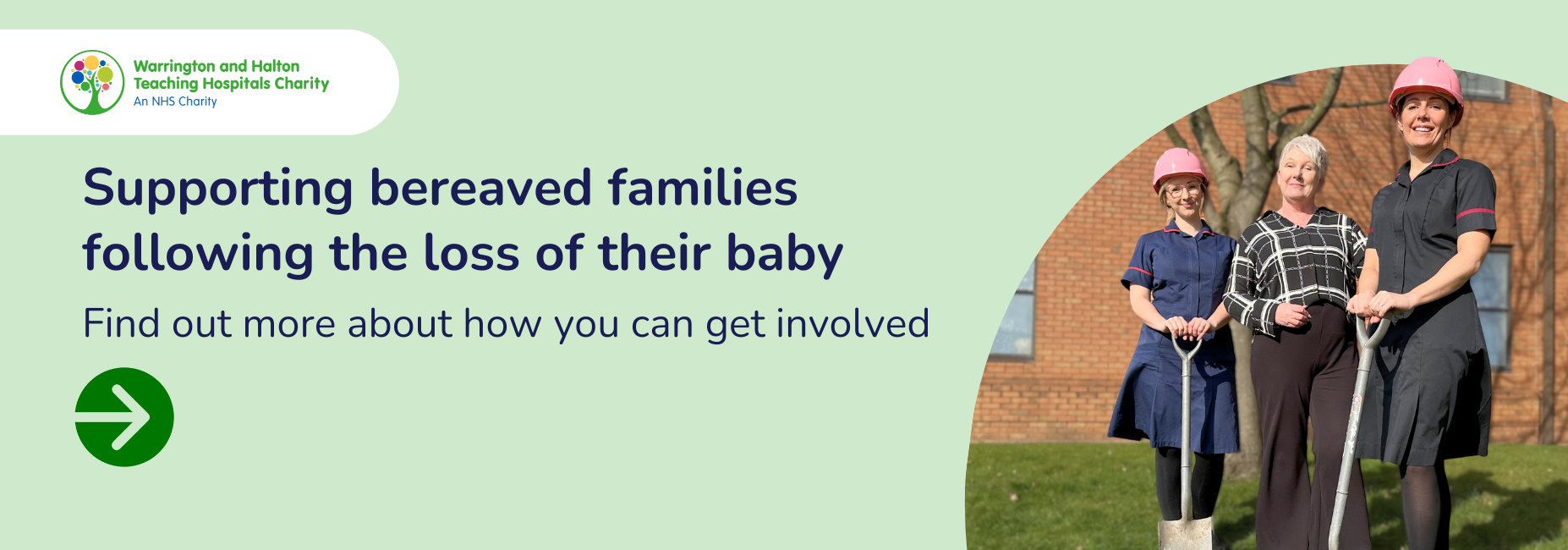 Warrington and Halton Teaching Hospitals Charity
An NHS Charity

Supporting bereaved families following the loss of their baby

Find out more about how you can get involved